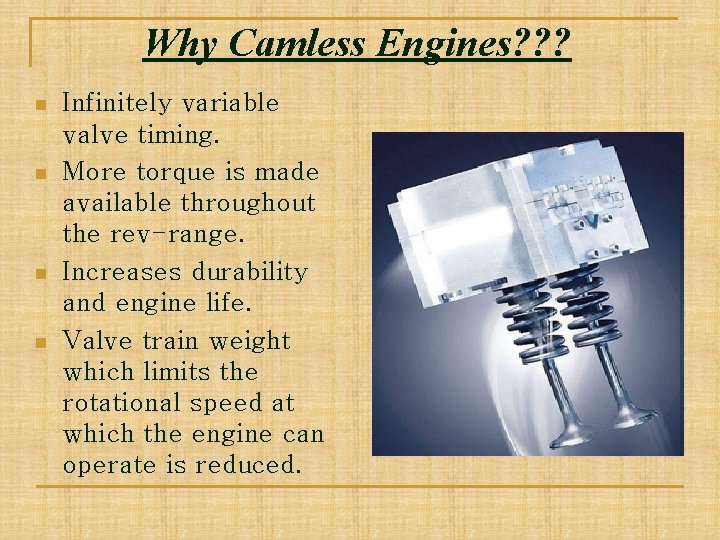 Why Camless Engines???

- Infinitely variable valve timing.
- More torque is made available throughout the rev-range.
- Increases durability and engine life.
- Valve train weight which limits the rotational speed at which the engine can operate is reduced.